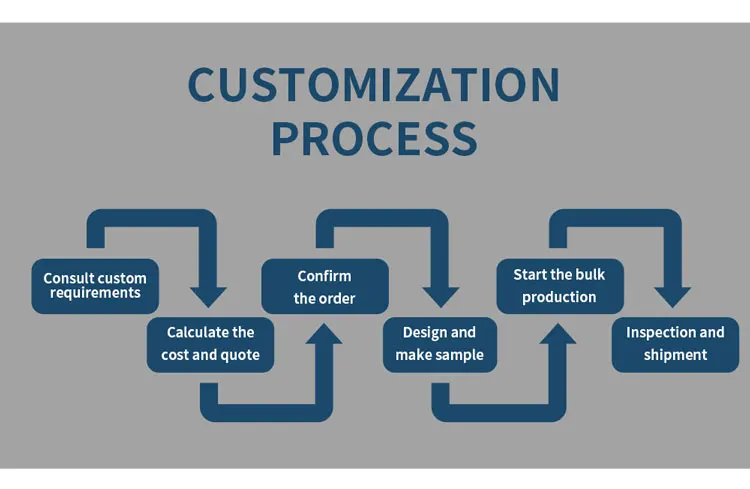 CUSTOMIZATION PROCESS

Consult custom requirements

Calculate the cost and quote

Confirm the order

Design and make sample

Start the bulk production

Inspection and shipment